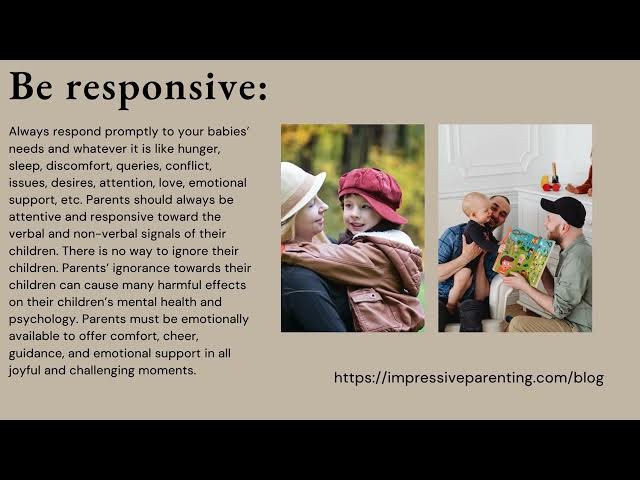 Be responsive:

Always respond promptly to your babies' needs and whatever it is like hunger, sleep, discomfort, queries, conflict, issues, desires, attention, love, emotional support, etc. Parents should always be attentive and responsive toward the verbal and non-verbal signals of their children. There is no way to ignore their children. Parents' ignorance towards their children can cause many harmful effects on their children's mental health and psychology. Parents must be emotionally available to offer comfort, cheer, guidance, and emotional support in all joyful and challenging moments.

https://impressiveparenting.com/blog